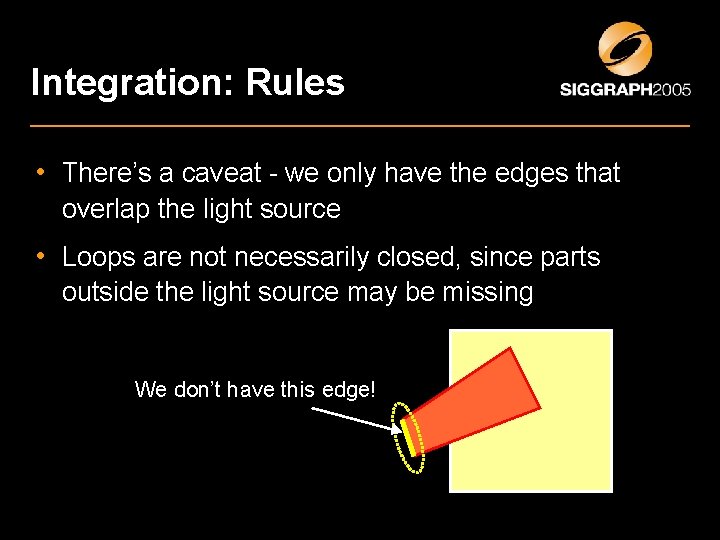 Integration: Rules

SIGGRAPH2005

• There's a caveat - we only have the edges that overlap the light source
• Loops are not necessarily closed, since parts outside the light source may be missing

We don't have this edge!